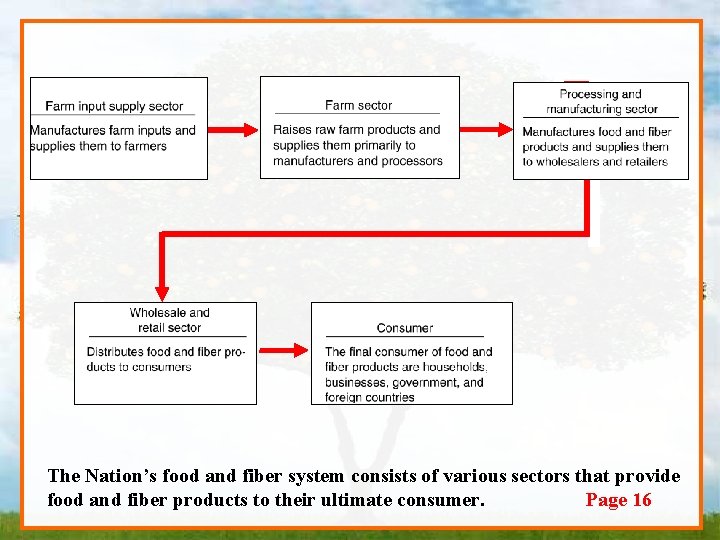 Farm input supply sector

Manufactures farm inputs and supplies them to farmers

Farm sector

Raises raw farm products and supplies them primarily to manufacturers and processors

Processing and manufacturing sector

Manufactures food and fiber products and supplies them to wholesalers and retailers

Wholesale and retail sector

Distributes food and fiber products to consumers

Consumer

The final consumer of food and fiber products are households, businesses, government, and foreign countries

The Nation's food and fiber system consists of various sectors that provide food and fiber products to their ultimate consumer. Page 16